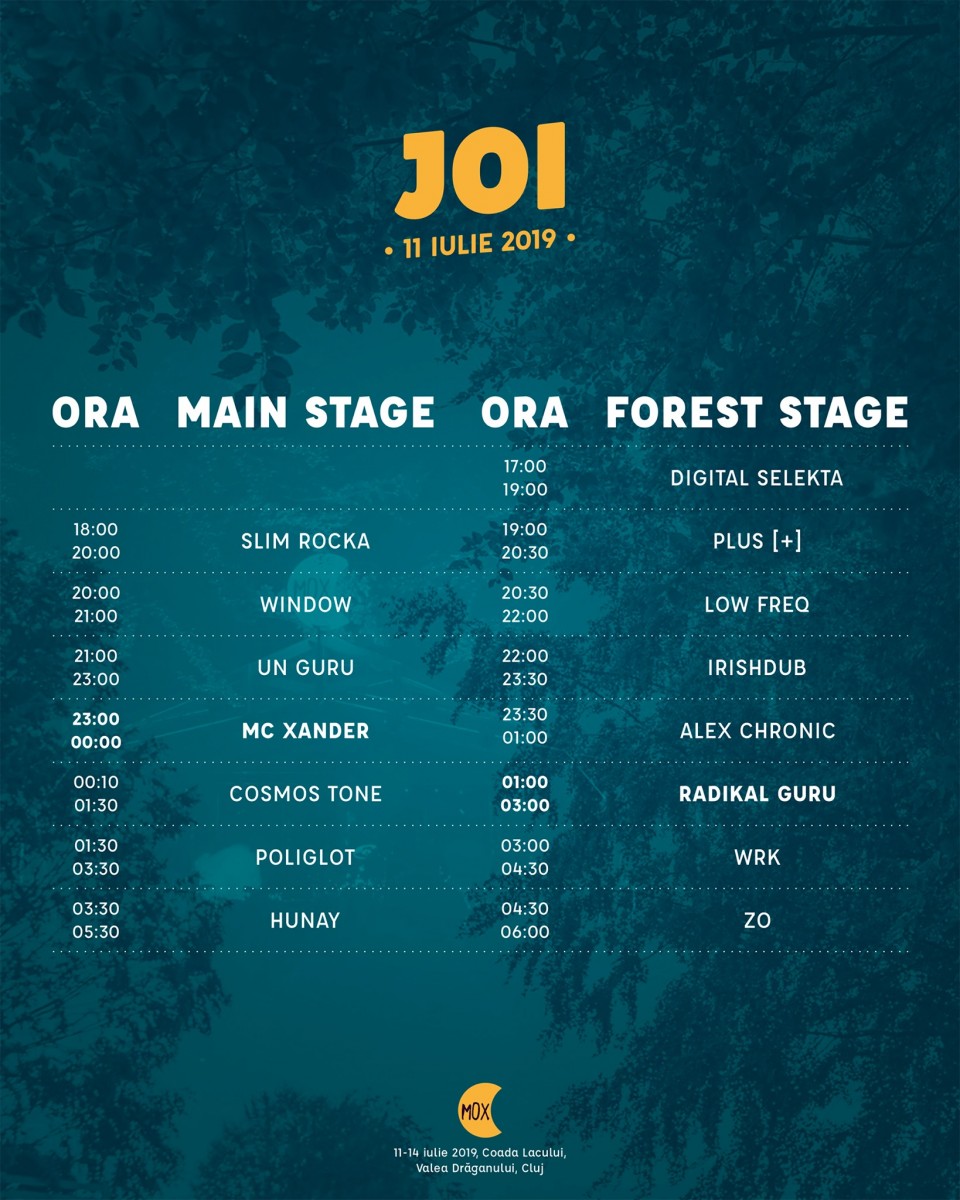 JOI

• 11 IULIE 2019 •

| ORA | MAIN STAGE | ORA | FOREST STAGE |
|---|---|---|---|
| | | 17:00 19:00 | DIGITAL SELEKTA |
| 18:00 20:00 | SLIM ROCKA | 19:00 20:30 | PLUS [+] |
| 20:00 21:00 | WINDOW | 20:30 22:00 | LOW FREQ |
| 21:00 23:00 | UN GURU | 22:00 23:30 | IRISHDUB |
| 23:00 00:00 | MC XANDER | 23:30 01:00 | ALEX CHRONIC |
| 00:10 01:30 | COSMOS TONE | 01:00 03:00 | RADIKAL GURU |
| 01:30 03:30 | POLIGLOT | 03:00 04:30 | WRK |
| 03:30 05:30 | HUNAY | 04:30 06:00 | ZO |

MOX

11-14 iulie 2019, Coada Lacului, Valea Drăganului, Cluj